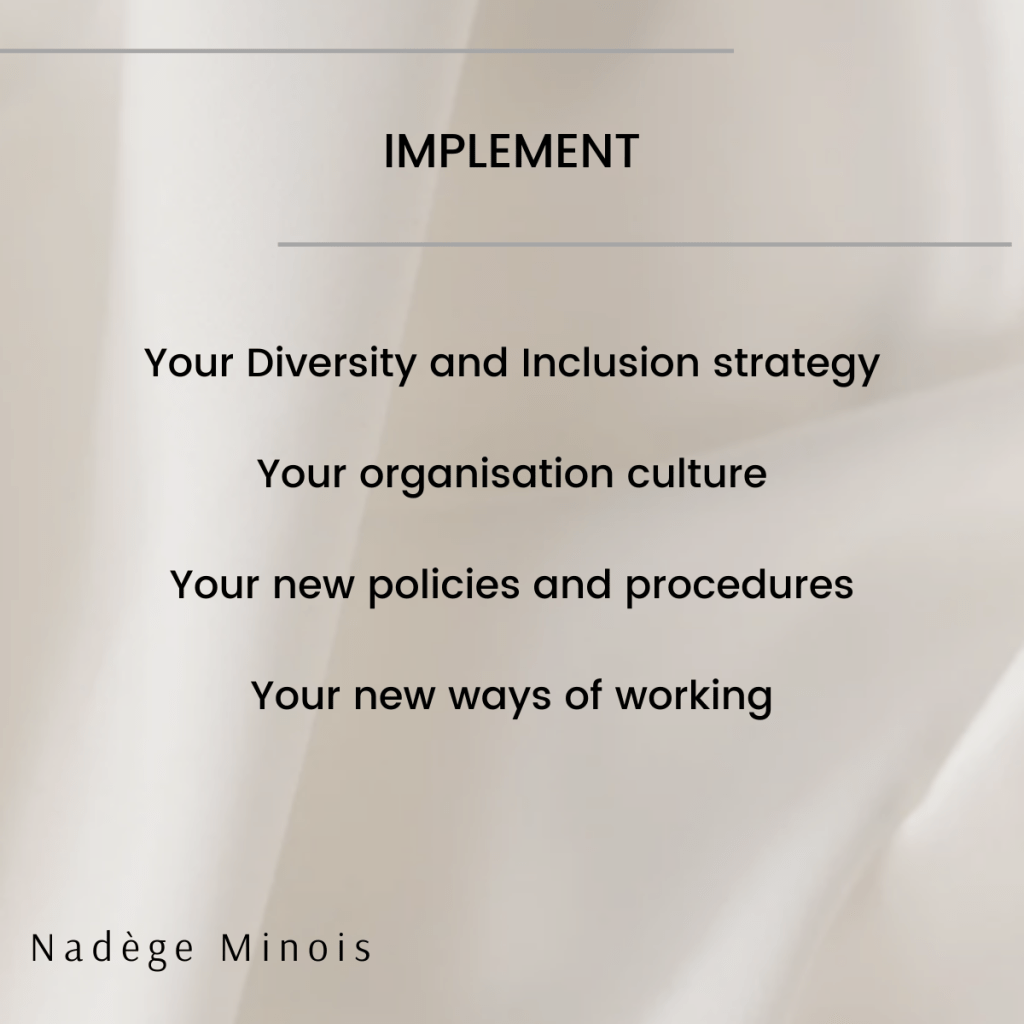 IMPLEMENT

Your Diversity and Inclusion strategy

Your organisation culture

Your new policies and procedures

Your new ways of working

Nadège Minois